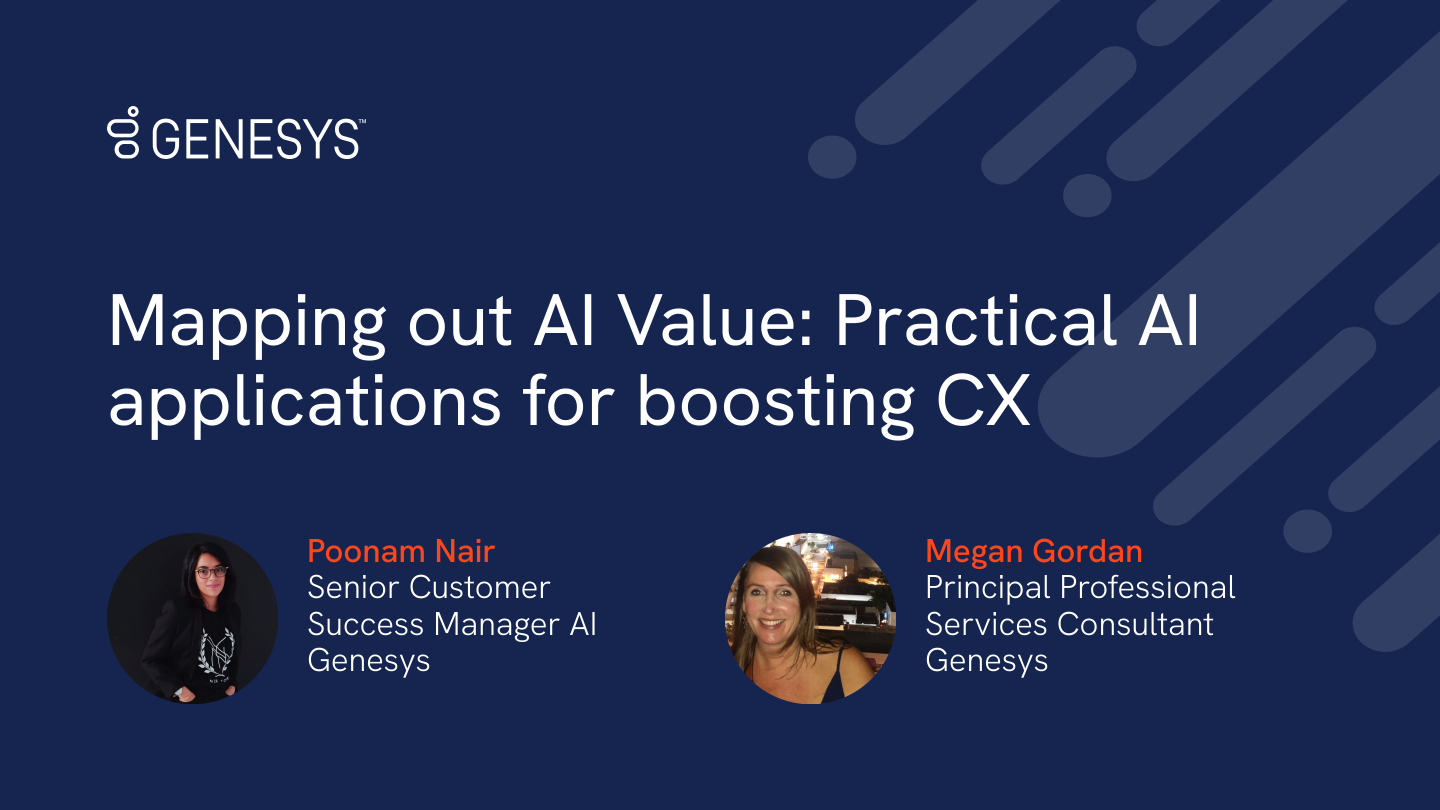 GENESYS™

Mapping out AI Value: Practical AI applications for boosting CX

Poonam Nair
Senior Customer Success Manager AI
Genesys

Megan Gordan
Principal Professional Services Consultant
Genesys